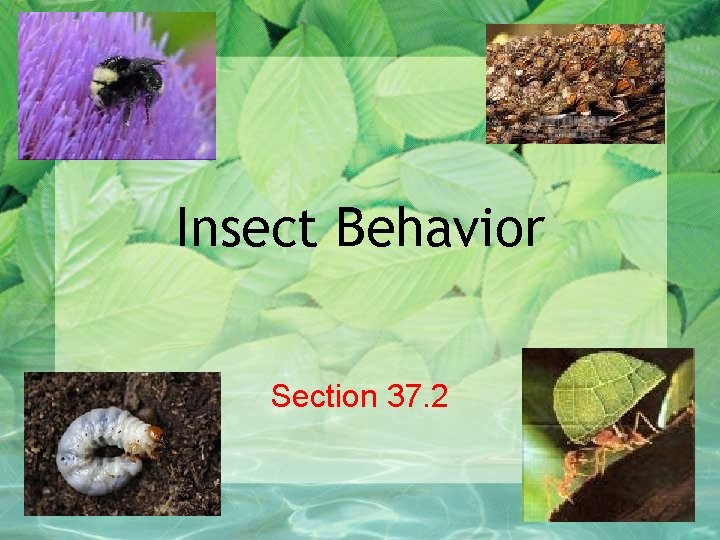 Insect Behavior

Section 37.2